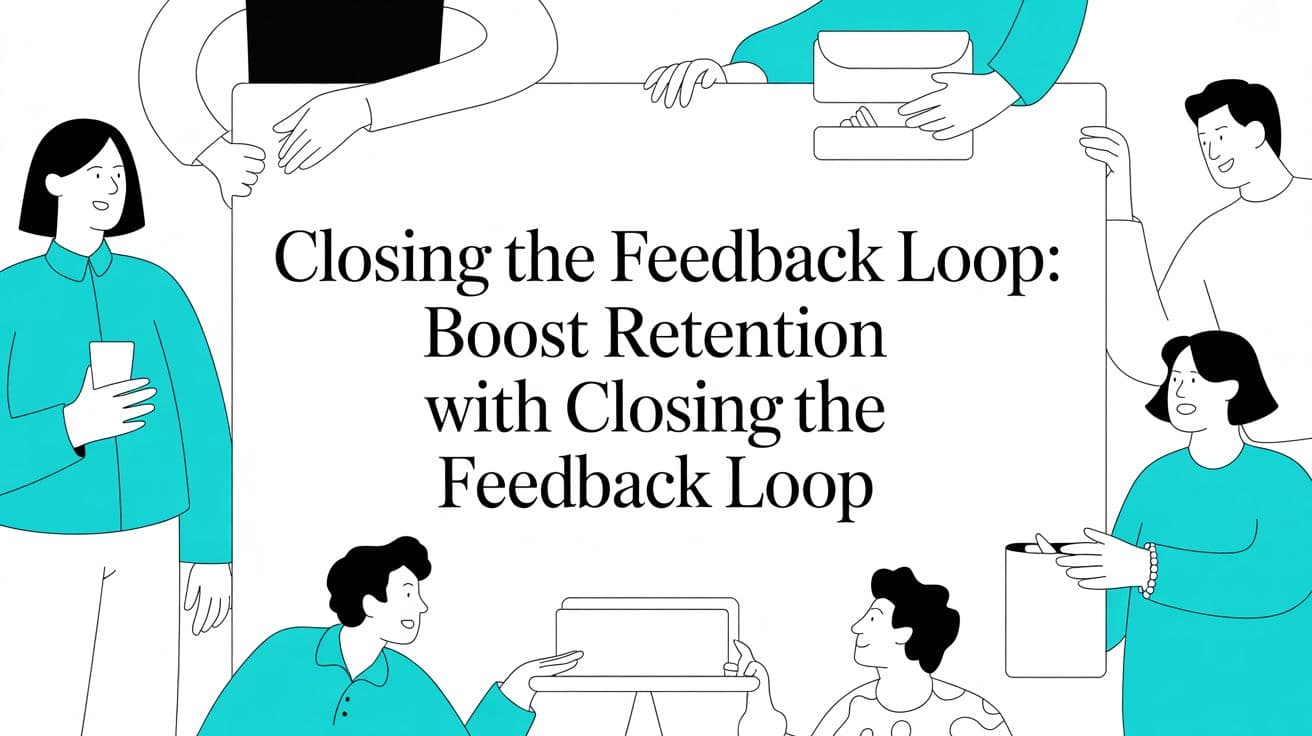 Closing the Feedback Loop: Boost Retention with Closing the Feedback Loop